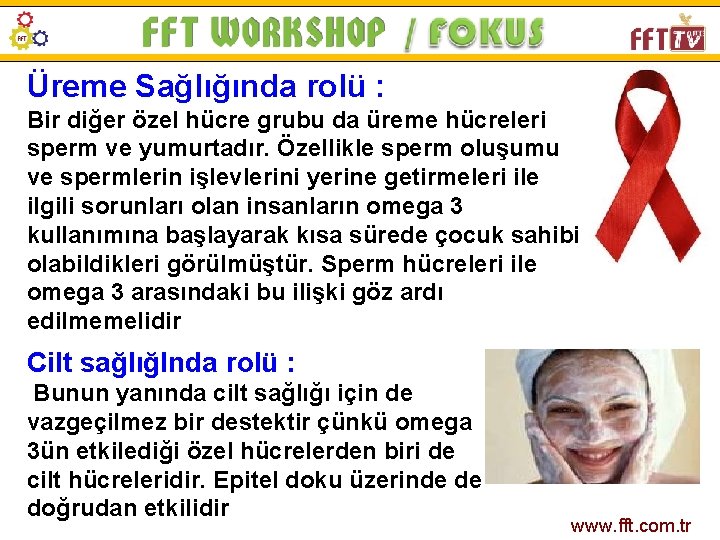 FFT

FFT WORKSHOP / FOKUS

FFT TV

Üreme Sağlığında rolü :
Bir diğer özel hücre grubu da üreme hücreleri sperm ve yumurtadır. Özellikle sperm oluşumu ve spermlerin işlevlerini yerine getirmeleri ile ilgili sorunları olan insanların omega 3 kullanımına başlayarak kısa sürede çocuk sahibi olabildikleri görülmüştür. Sperm hücreleri ile omega 3 arasındaki bu ilişki göz ardı edilmemelidir

Cilt sağlığInda rolü :
Bunun yanında cilt sağlığı için de vazgeçilmez bir destektir çünkü omega 3ün etkilediği özel hücrelerden biri de cilt hücreleridir. Epitel doku üzerinde de doğrudan etkilidir

www.fft.com.tr